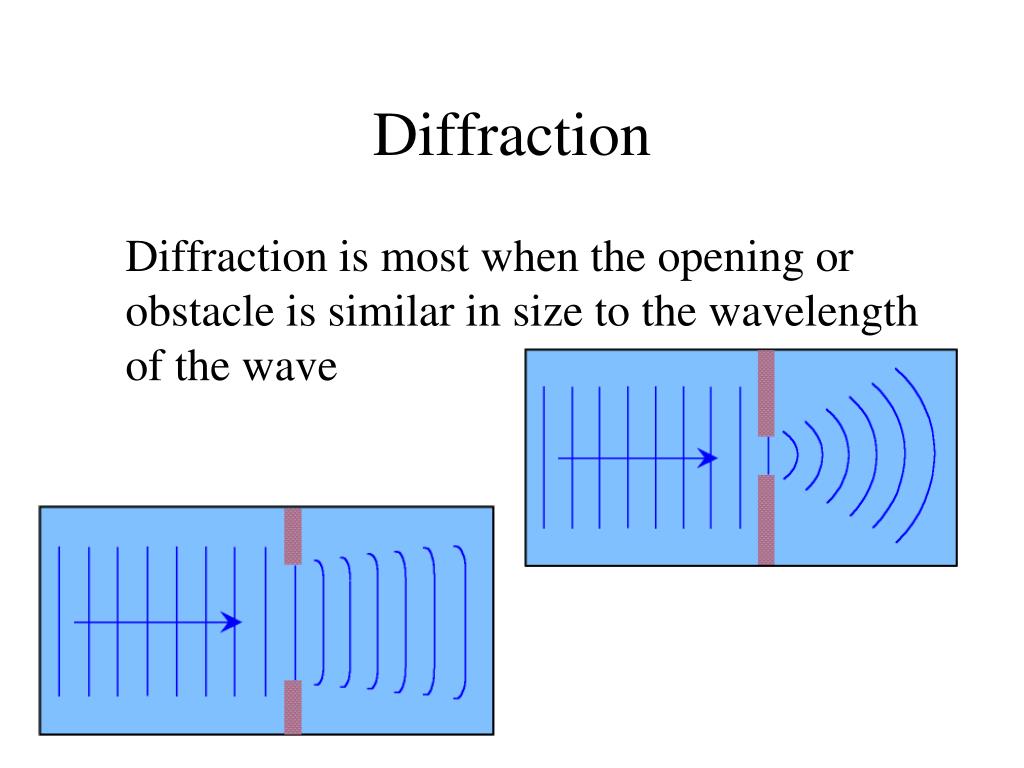 Diffraction

Diffraction is most when the opening or obstacle is similar in size to the wavelength of the wave